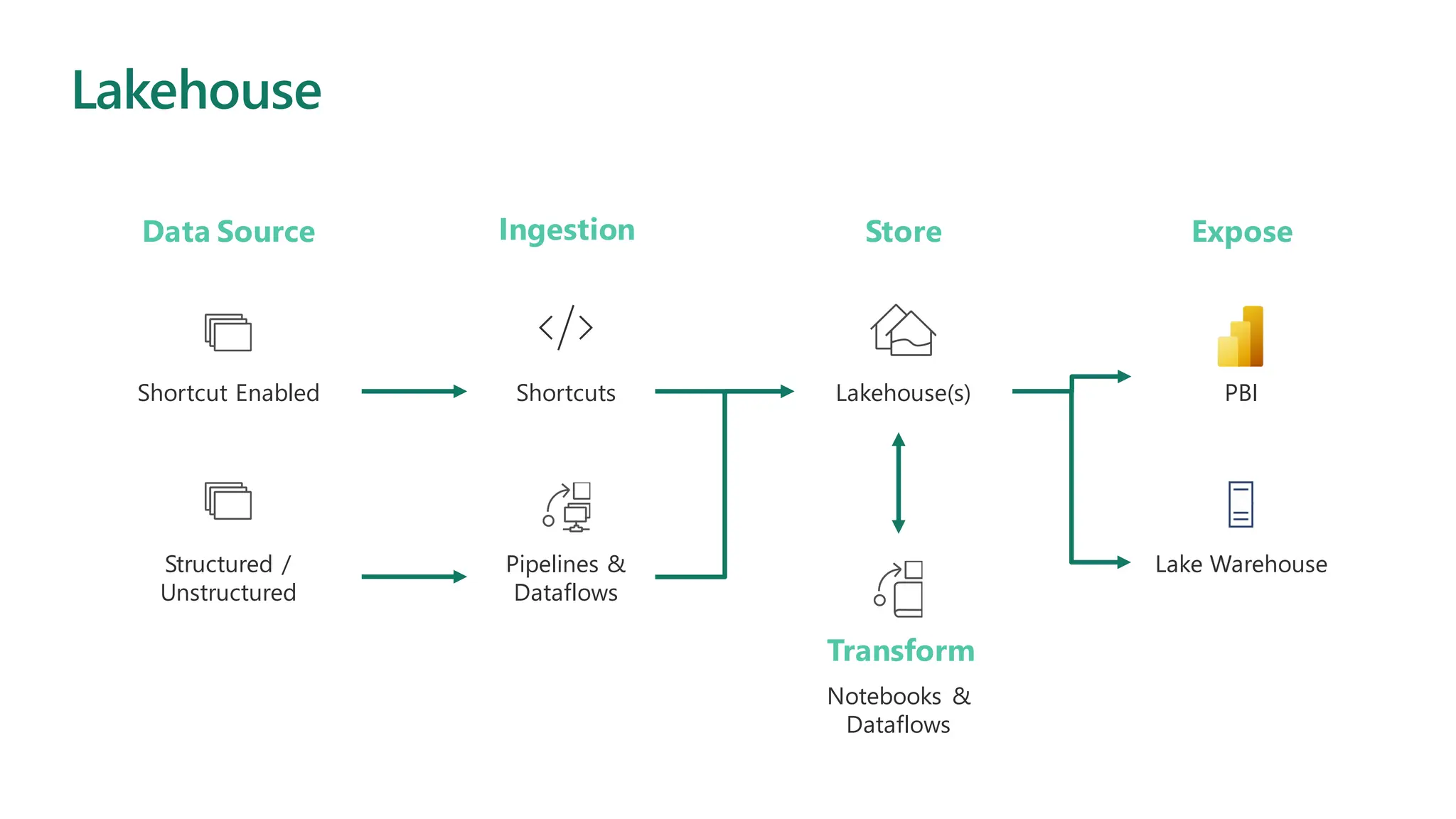 Lakehouse

Data Source

Shortcut Enabled

Structured / Unstructured

Ingestion

Shortcuts

Pipelines & Dataflows

Store

Lakehouse(s)

Transform

Notebooks & Dataflows

Expose

PBI

Lake Warehouse